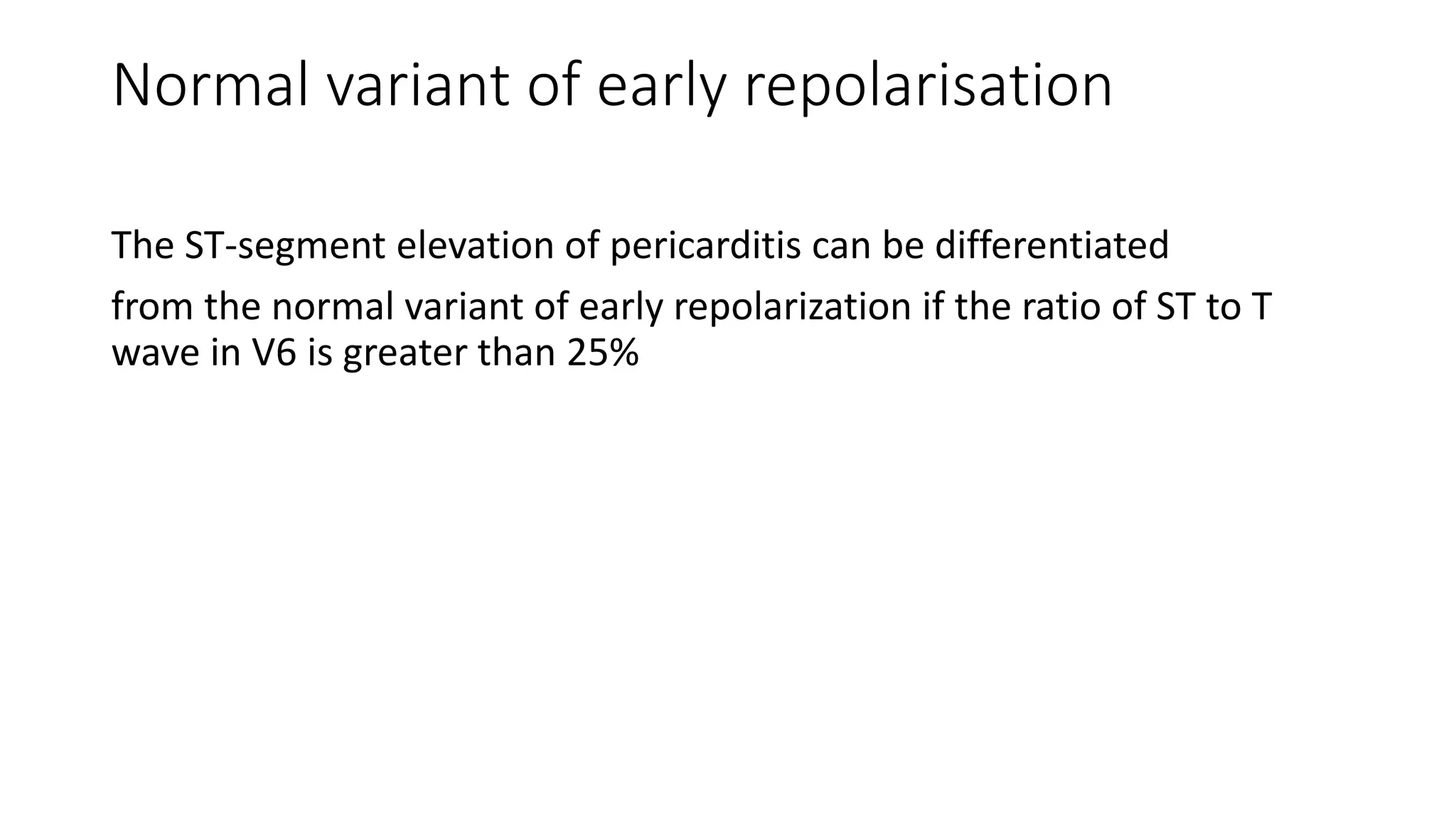 Normal variant of early repolarisation

The ST-segment elevation of pericarditis can be differentiated

from the normal variant of early repolarization if the ratio of ST to T wave in V6 is greater than 25%